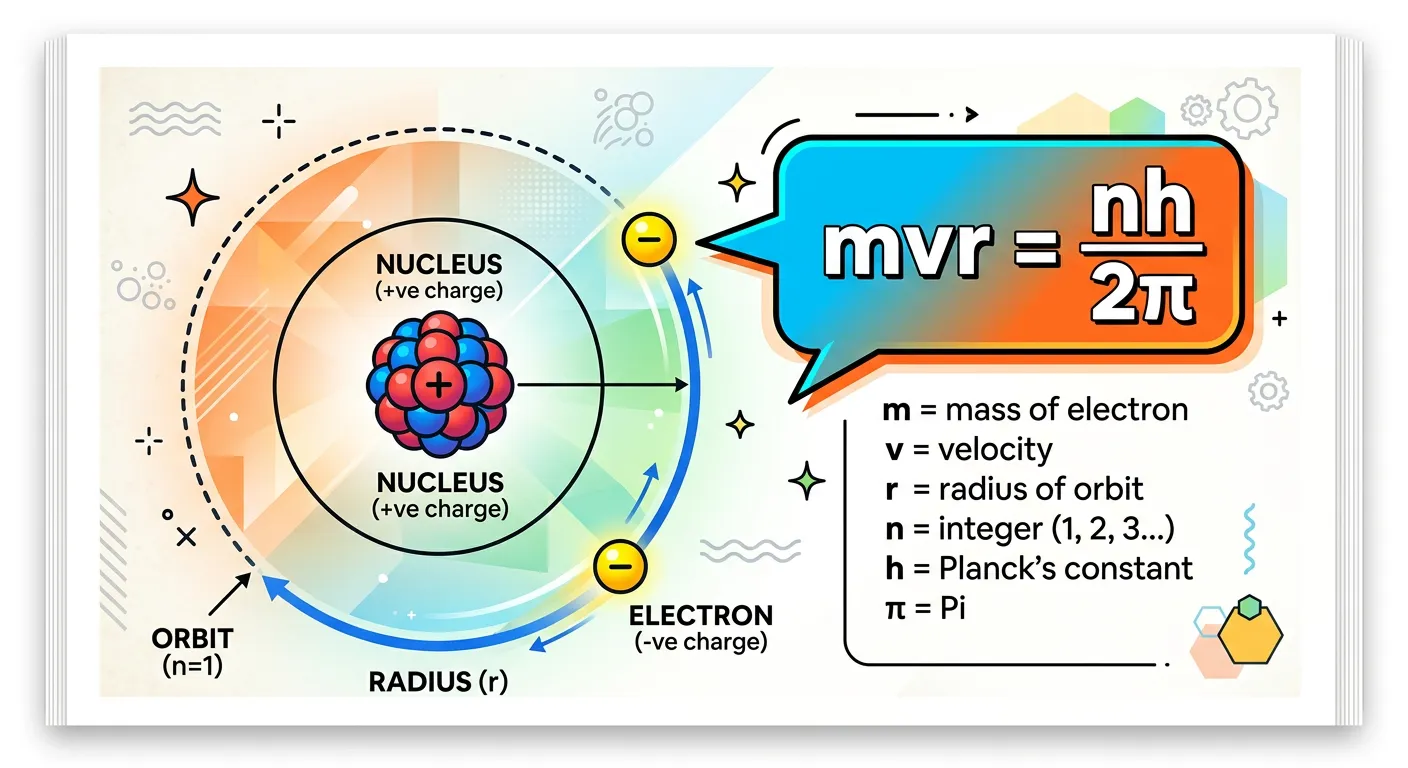 NUCLEUS
(+ve charge)

+

NUCLEUS
(+ve charge)

−

−

ORBIT
(n=1)

RADIUS (r)

ELECTRON
(-ve charge)

$mvr = \frac{nh}{2\pi}$

m = mass of electron
v = velocity
r = radius of orbit
n = integer (1, 2, 3...)
h = Planck's constant
π = Pi